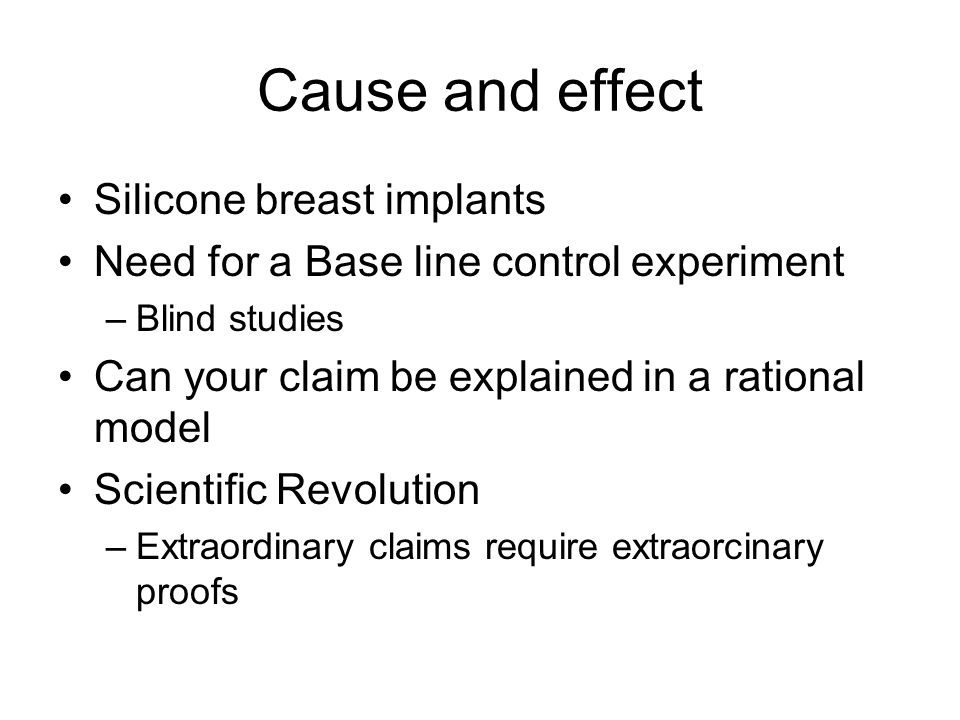 Cause and effect

• Silicone breast implants
• Need for a Base line control experiment
– Blind studies
• Can your claim be explained in a rational model
• Scientific Revolution
– Extraordinary claims require extraorcinary proofs